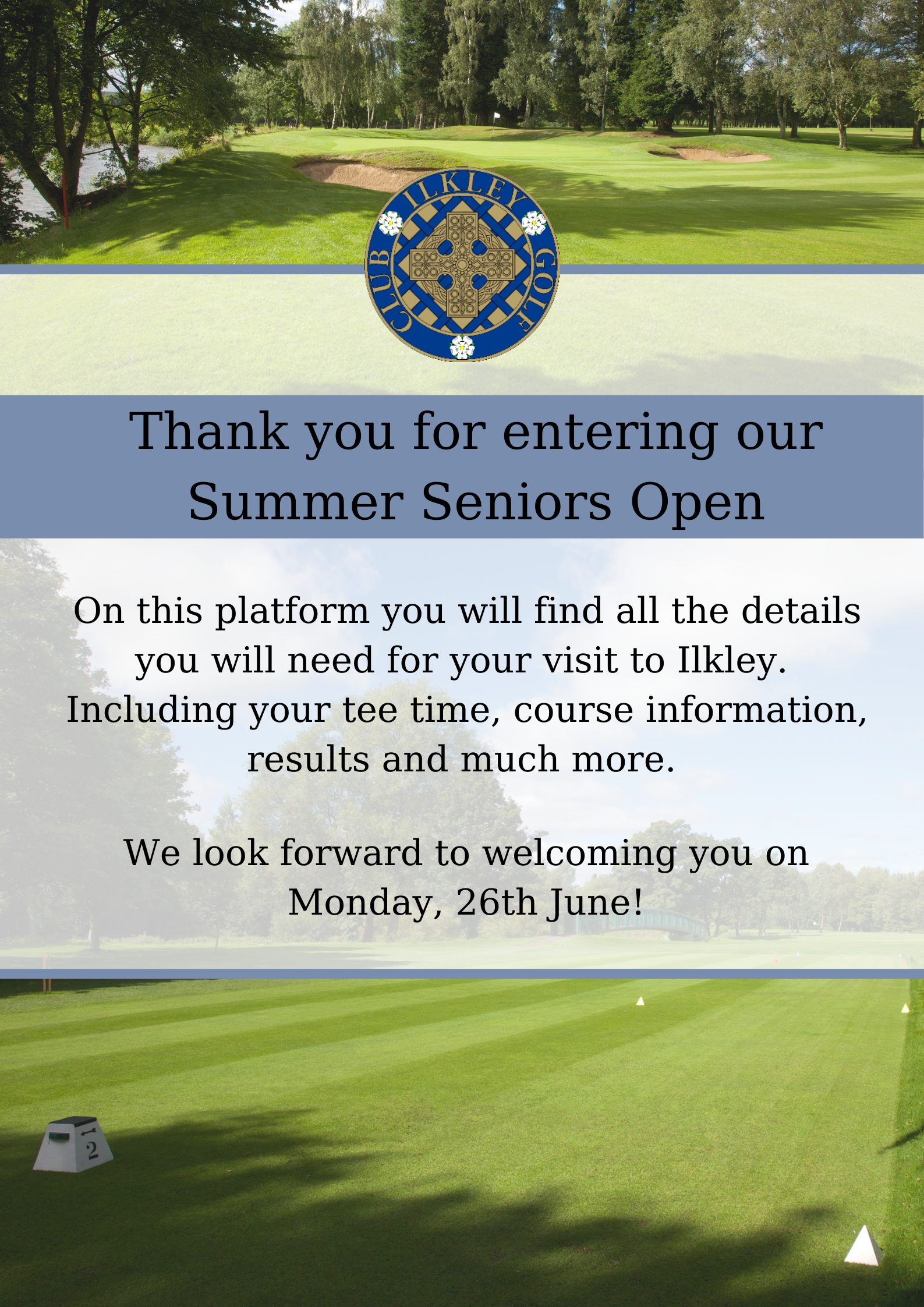 ILKLEY GOLF CLUB

Thank you for entering our Summer Seniors Open

On this platform you will find all the details you will need for your visit to Ilkley. Including your tee time, course information, results and much more.

We look forward to welcoming you on Monday, 26th June!

2